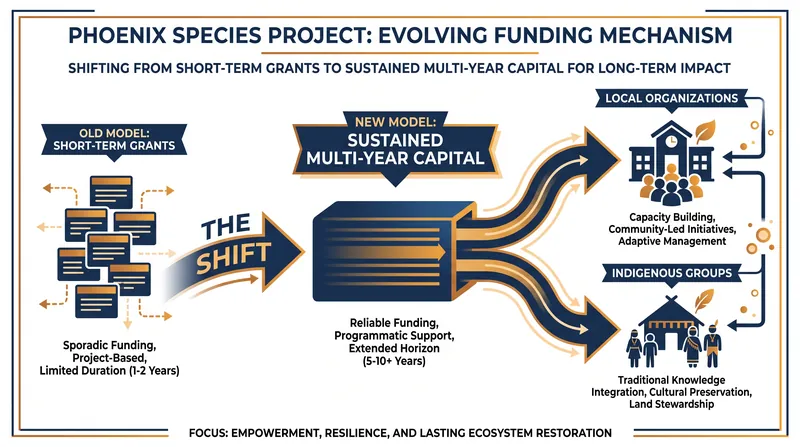 PHOENIX SPECIES PROJECT: EVOLVING FUNDING MECHANISM

SHIFTING FROM SHORT-TERM GRANTS TO SUSTAINED MULTI-YEAR CAPITAL FOR LONG-TERM IMPACT

OLD MODEL: SHORT-TERM GRANTS

Sporadic Funding, Project-Based, Limited Duration (1-2 Years)

THE SHIFT

NEW MODEL: SUSTAINED MULTI-YEAR CAPITAL

Reliable Funding, Programmatic Support, Extended Horizon (5-10+ Years)

LOCAL ORGANIZATIONS

Capacity Building, Community-Led Initiatives, Adaptive Management

INDIGENOUS GROUPS

Traditional Knowledge Integration, Cultural Preservation, Land Stewardship

FOCUS: EMPOWERMENT, RESILIENCE, AND LASTING ECOSYSTEM RESTORATION